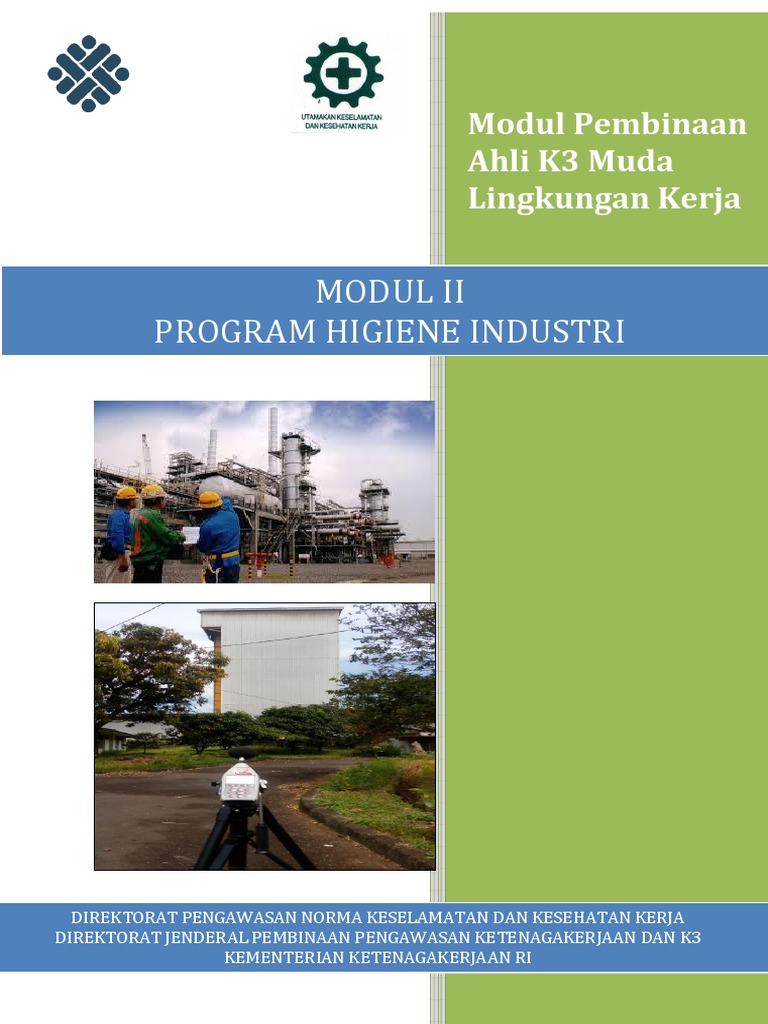 UTAMAKAN KESELAMATAN DAN KESEHATAN KERJA

Modul Pembinaan Ahli K3 Muda Lingkungan Kerja

MODUL II
PROGRAM HIGIENE INDUSTRI

DIREKTORAT PENGAWASAN NORMA KESELAMATAN DAN KESEHATAN KERJA
DIREKTORAT JENDERAL PEMBINAAN PENGAWASAN KETENAGAKERJAAN DAN K3
KEMENTERIAN KETENAGAKERJAAN RI